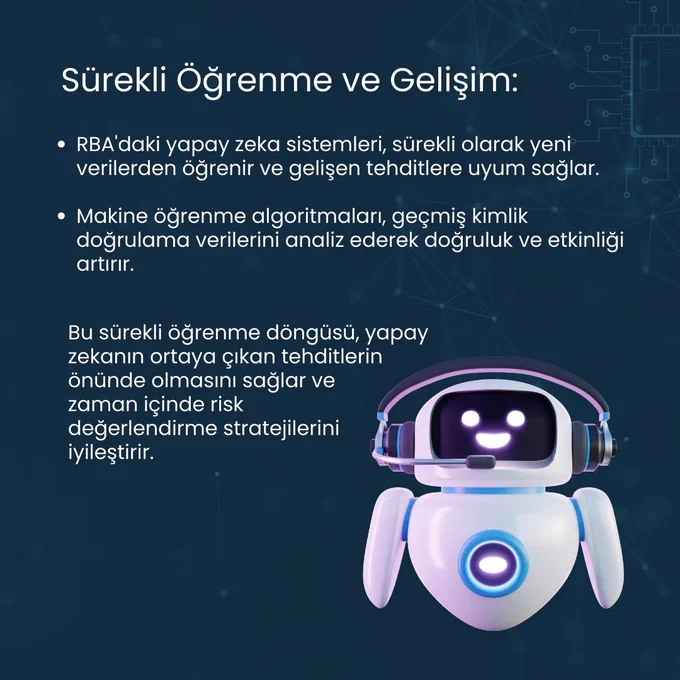 Sürekli Öğrenme ve Gelişim:

• RBA'daki yapay zeka sistemleri, sürekli olarak yeni verilerden öğrenir ve gelişen tehditlere uyum sağlar.

• Makine öğrenme algoritmaları, geçmiş kimlik doğrulama verilerini analiz ederek doğruluk ve etkinliği artırır.

Bu sürekli öğrenme döngüsü, yapay zekanın ortaya çıkan tehditlerin önünde olmasını sağlar ve zaman içinde risk değerlendirme stratejilerini iyileştirir.